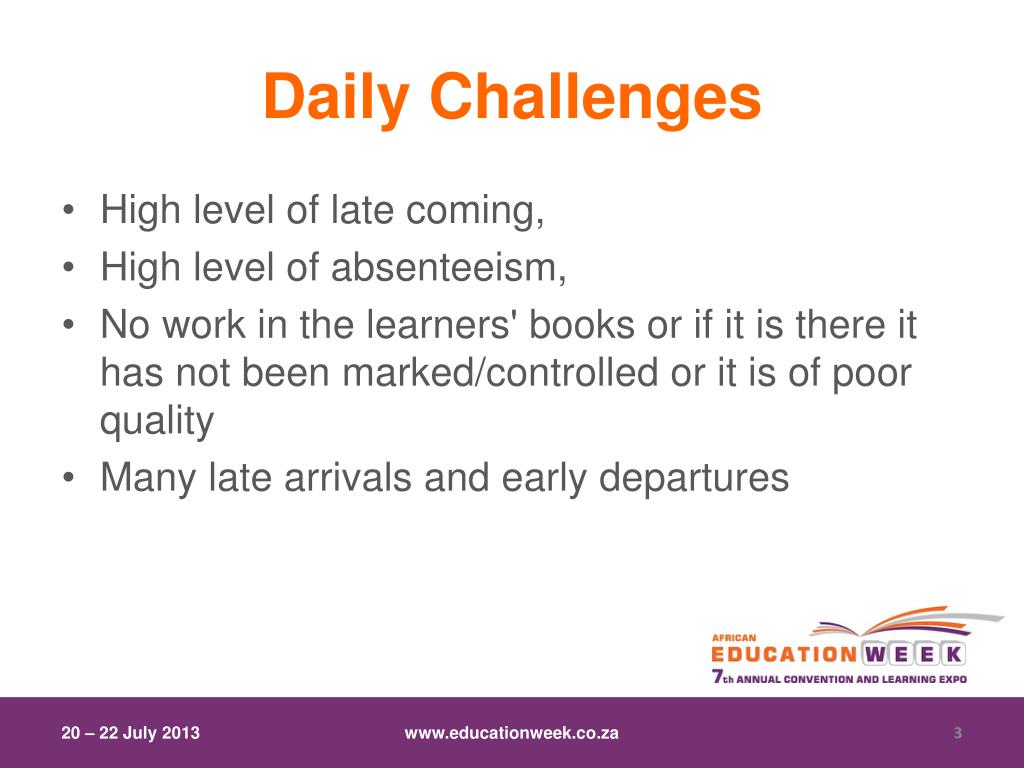 Daily Challenges

• High level of late coming,
• High level of absenteeism,
• No work in the learners' books or if it is there it has not been marked/controlled or it is of poor quality
• Many late arrivals and early departures

AFRICAN
EDUCATION WEEK
7th ANNUAL CONVENTION AND LEARNING EXPO

20 – 22 July 2013

www.educationweek.co.za

3